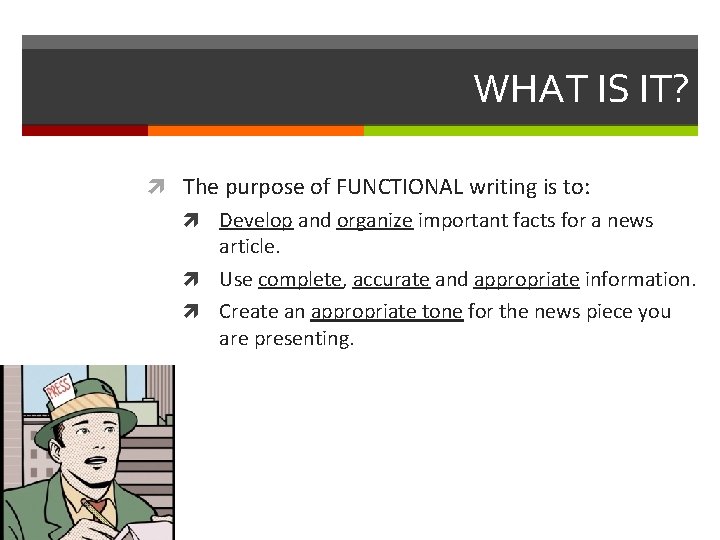 WHAT IS IT?

The purpose of FUNCTIONAL writing is to:

Develop and organize important facts for a news article.

Use complete, accurate and appropriate information.

Create an appropriate tone for the news piece you are presenting.

PRESS